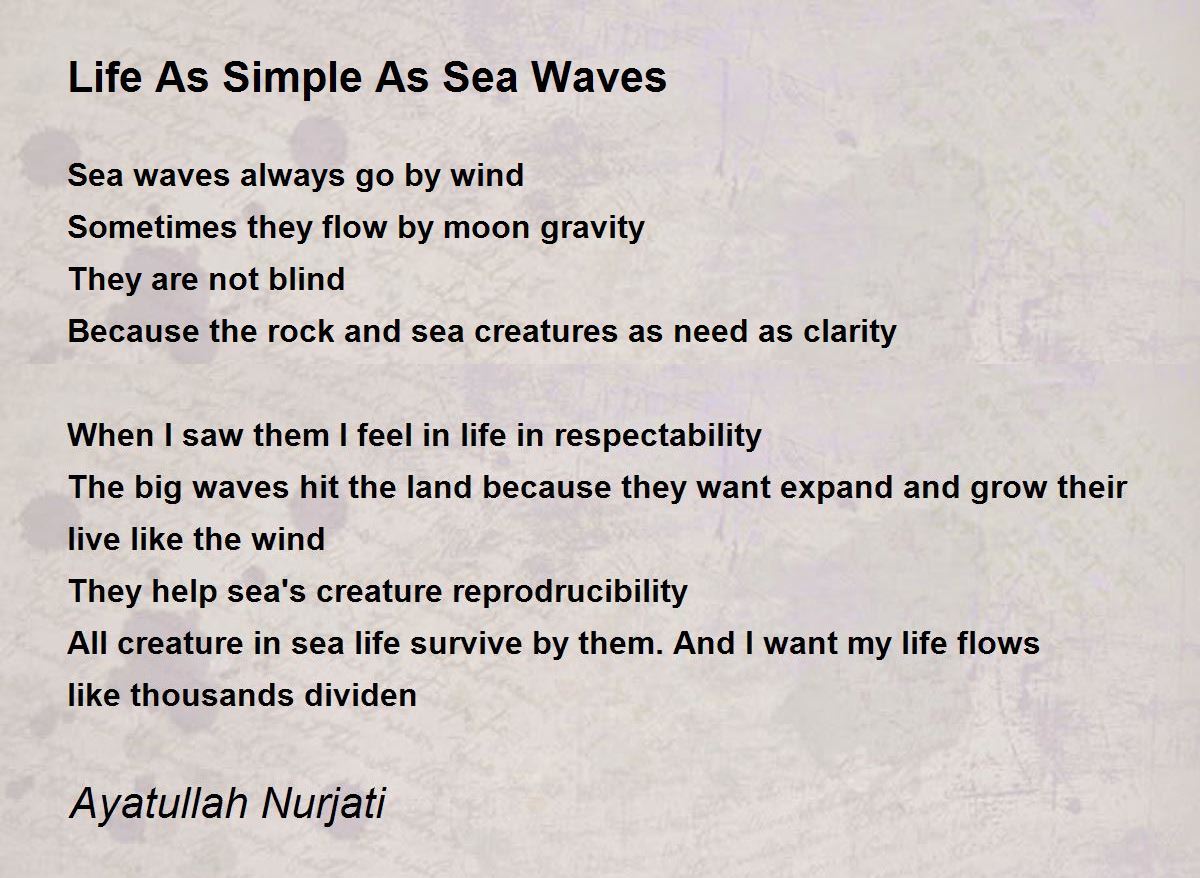 Life As Simple As Sea Waves

Sea waves always go by wind
Sometimes they flow by moon gravity
They are not blind
Because the rock and sea creatures as need as clarity

When I saw them I feel in life in respectability
The big waves hit the land because they want expand and grow their live like the wind
They help sea's creature reprodrucibility
All creature in sea life survive by them. And I want my life flows like thousands dividen

Ayatullah Nurjati